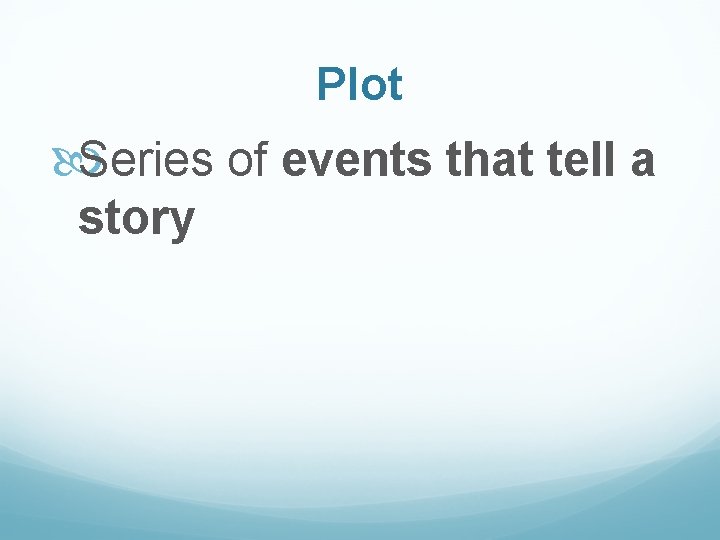 Plot

Series of events that tell a story